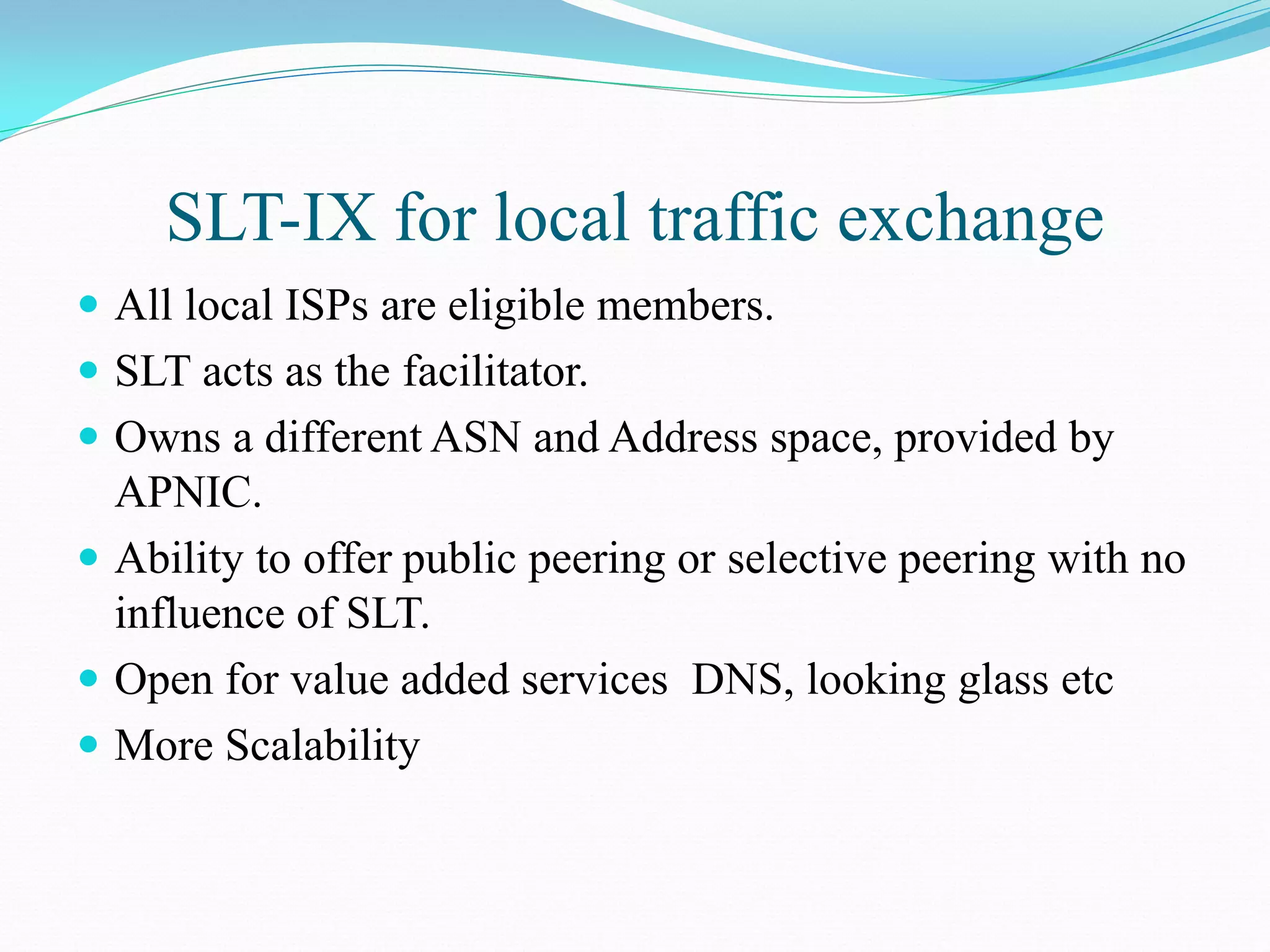 SLT-IX for local traffic exchange

- All local ISPs are eligible members.
- SLT acts as the facilitator.
- Owns a different ASN and Address space, provided by APNIC.
- Ability to offer public peering or selective peering with no influence of SLT.
- Open for value added services  DNS, looking glass etc
- More Scalability